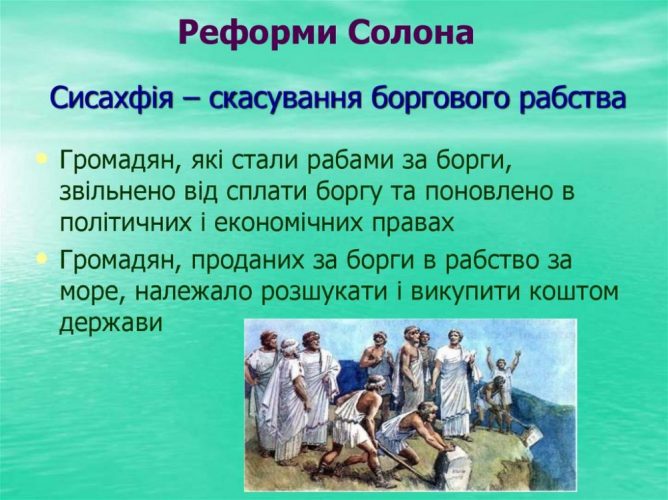 Реформи Солона

Сисахфія – скасування боргового рабства

• Громадян, які стали рабами за борги, звільнено від сплати боргу та поновлено в політичних і економічних правах
• Громадян, проданих за борги в рабство за море, належало розшукати і викупити коштом держави